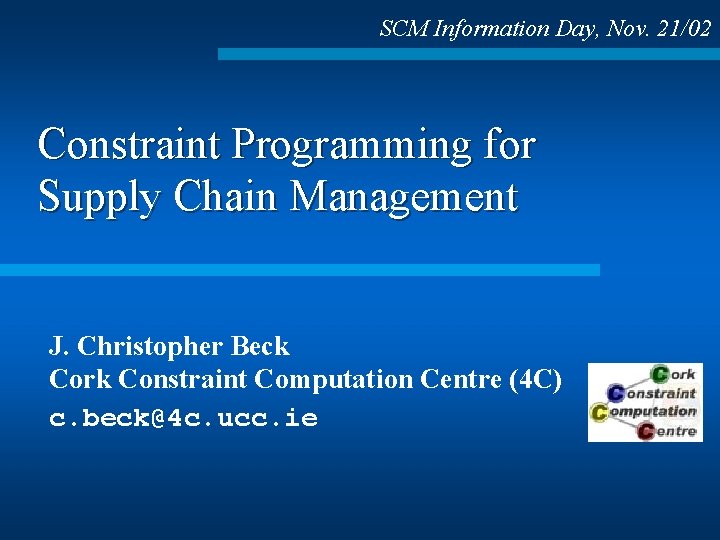 SCM Information Day, Nov. 21/02

Constraint Programming for Supply Chain Management

J. Christopher Beck
Cork Constraint Computation Centre (4C)
c.beck@4c.ucc.ie

Cork
Constraint
Computation
Centre